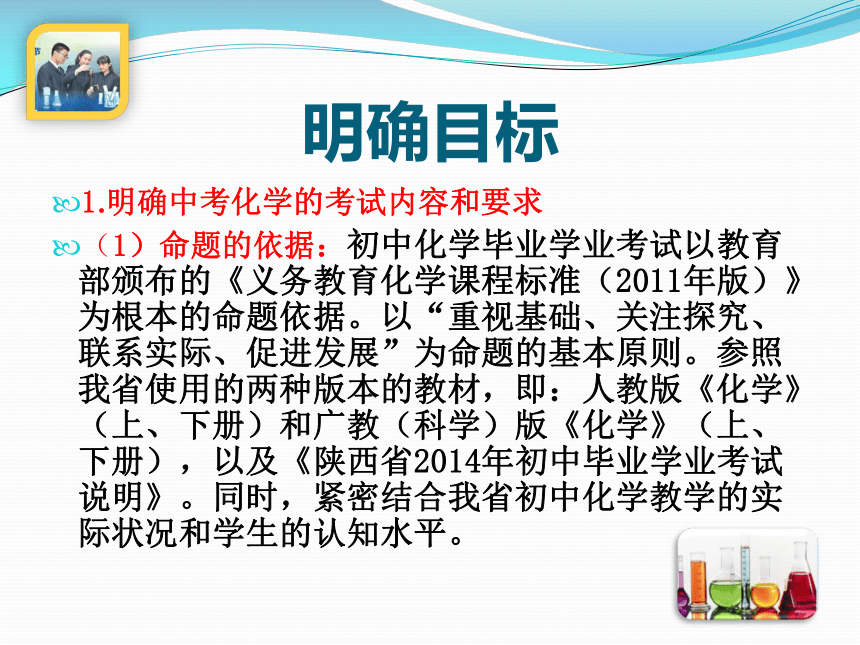 明确目标

1.明确中考化学的考试内容和要求

（1）命题的依据：初中化学毕业学业考试以教育部颁布的《义务教育化学课程标准（2011年版）》为根本的命题依据。以“重视基础、关注探究、联系实际、促进发展”为命题的基本原则。参照我省使用的两种版本的教材，即：人教版《化学》（上、下册）和广教（科学）版《化学》（上、下册），以及《陕西省2014年初中毕业学业考试说明》。同时，紧密结合我省初中化学教学的实际状况和学生的认知水平。